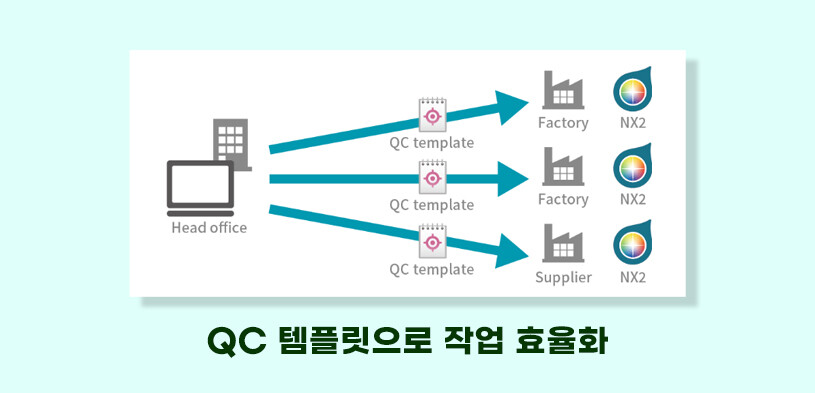 Head office

QC template

QC template

QC template

Factory

NX2

Factory

NX2

Supplier

NX2

QC 템플릿으로 작업 효율화